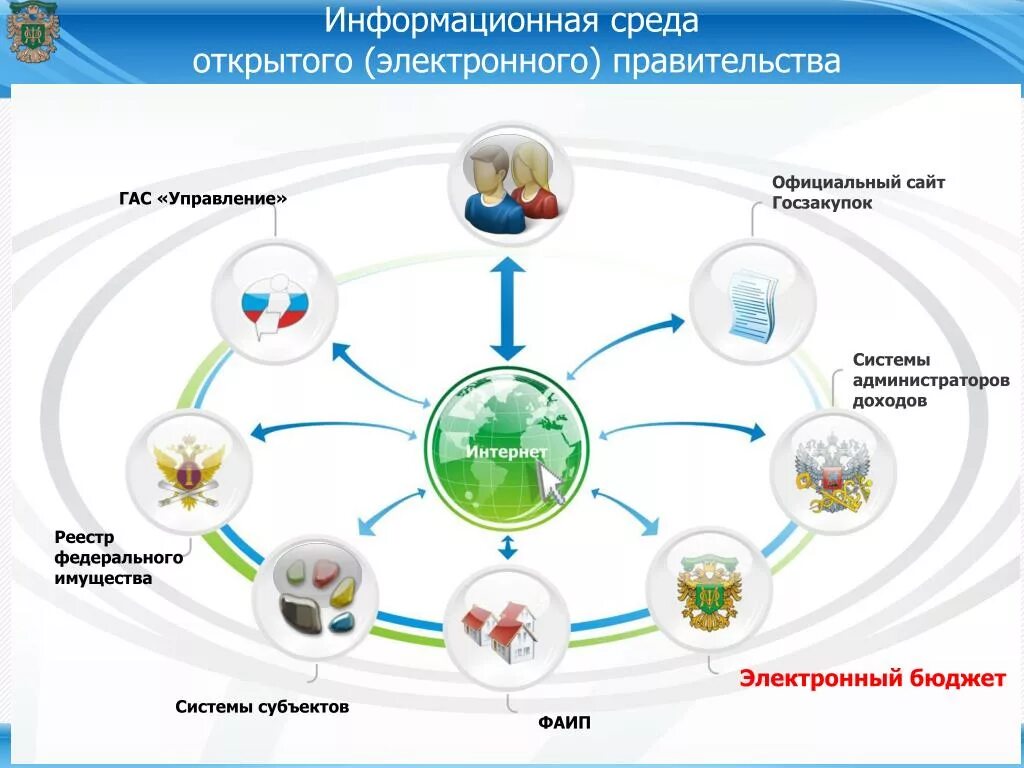 Информационная среда открытого (электронного) правительства

ГАС «Управление»

Официальный сайт Госзакупок

Системы администраторов доходов

Интернет

Реестр федерального имущества

Системы субъектов

ФАИП

Электронный бюджет